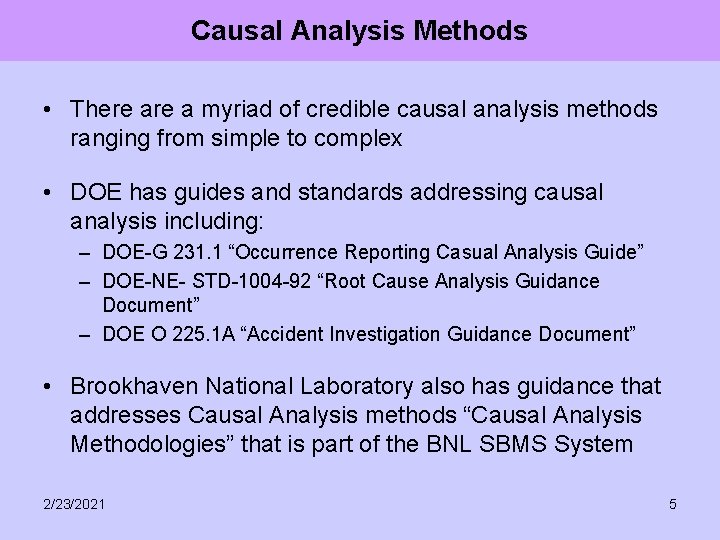 Causal Analysis Methods

• There are a myriad of credible causal analysis methods ranging from simple to complex

• DOE has guides and standards addressing causal analysis including:
– DOE-G 231.1 “Occurrence Reporting Casual Analysis Guide”
– DOE-NE- STD-1004-92 “Root Cause Analysis Guidance Document”
– DOE O 225.1A “Accident Investigation Guidance Document”

• Brookhaven National Laboratory also has guidance that addresses Causal Analysis methods “Causal Analysis Methodologies” that is part of the BNL SBMS System

2/23/2021

5